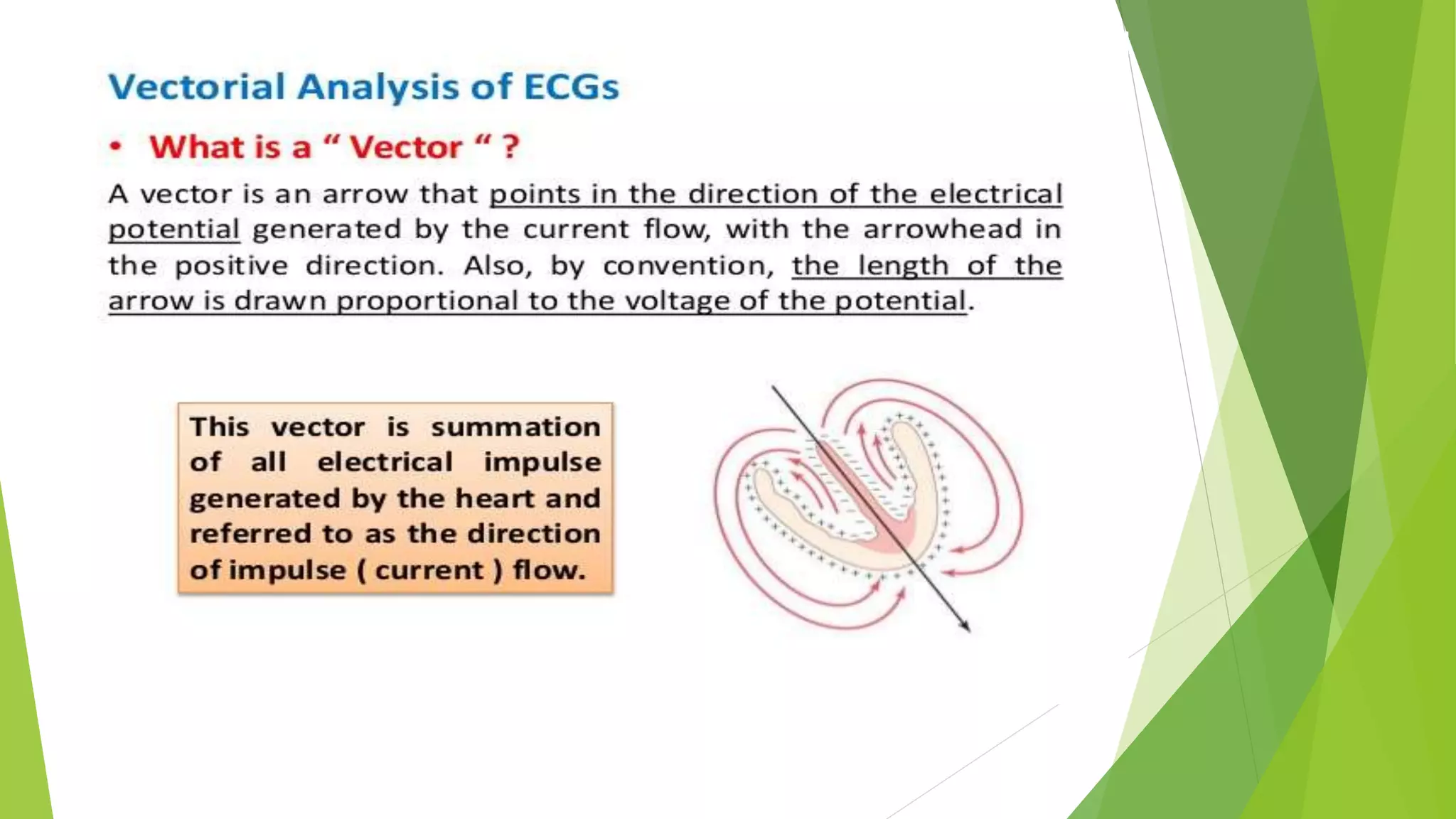 Vectorial Analysis of ECGs

• What is a “ Vector “ ?

A vector is an arrow that points in the direction of the electrical potential generated by the current flow, with the arrowhead in the positive direction. Also, by convention, the length of the arrow is drawn proportional to the voltage of the potential.

This vector is summation of all electrical impulse generated by the heart and referred to as the direction of impulse ( current ) flow.